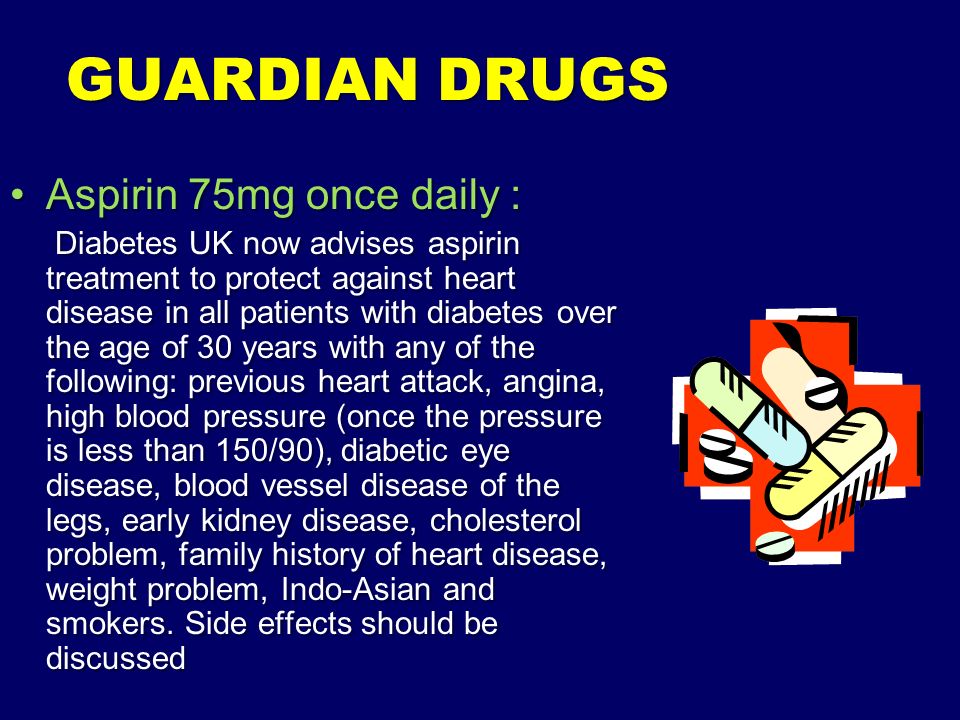 GUARDIAN DRUGS

• Aspirin 75mg once daily :

Diabetes UK now advises aspirin treatment to protect against heart disease in all patients with diabetes over the age of 30 years with any of the following: previous heart attack, angina, high blood pressure (once the pressure is less than 150/90), diabetic eye disease, blood vessel disease of the legs, early kidney disease, cholesterol problem, family history of heart disease, weight problem, Indo-Asian and smokers. Side effects should be discussed